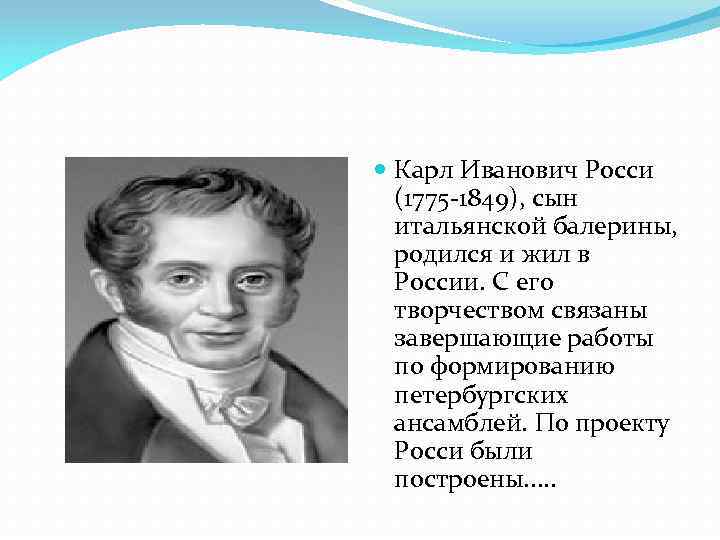 Карл Иванович Росси (1775-1849), сын итальянской балерины, родился и жил в России. С его творчеством связаны завершающие работы по формированию петербургских ансамблей. По проекту Росси были построены.....